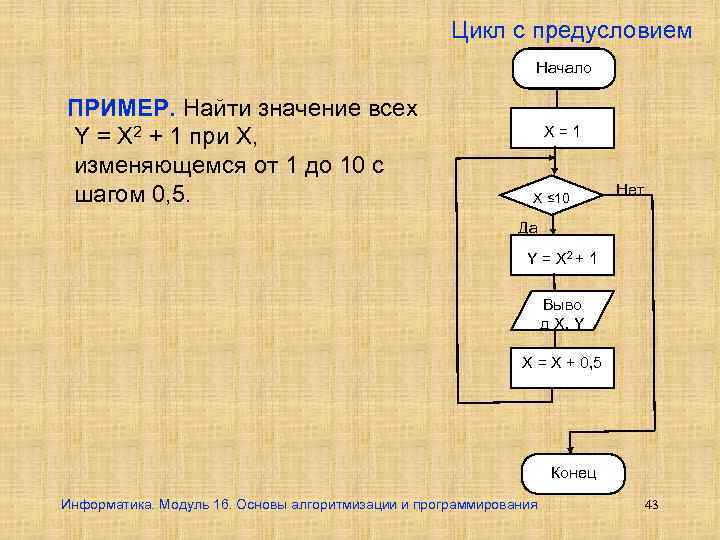 Цикл с предусловием

ПРИМЕР. Найти значение всех $Y = X^2 + 1$ при X, изменяющемся от 1 до 10 с шагом 0,5.

Начало

X = 1

X ≤10

Нет

Да

$Y = X^2 + 1$

Выво д X, Y

X = X + 0,5

Конец

Информатика. Модуль 1б. Основы алгоритмизации и программирования

43